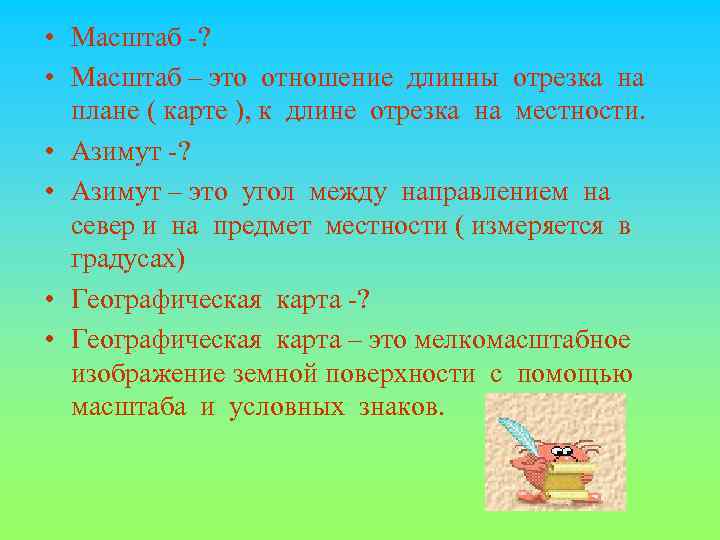 • Масштаб -?

• Масштаб – это отношение длинны отрезка на плане ( карте ), к длине отрезка на местности.

• Азимут -?

• Азимут – это угол между направлением на север и на предмет местности ( измеряется в градусах)

• Географическая карта -?

• Географическая карта – это мелкомасштабное изображение земной поверхности с помощью масштаба и условных знаков.